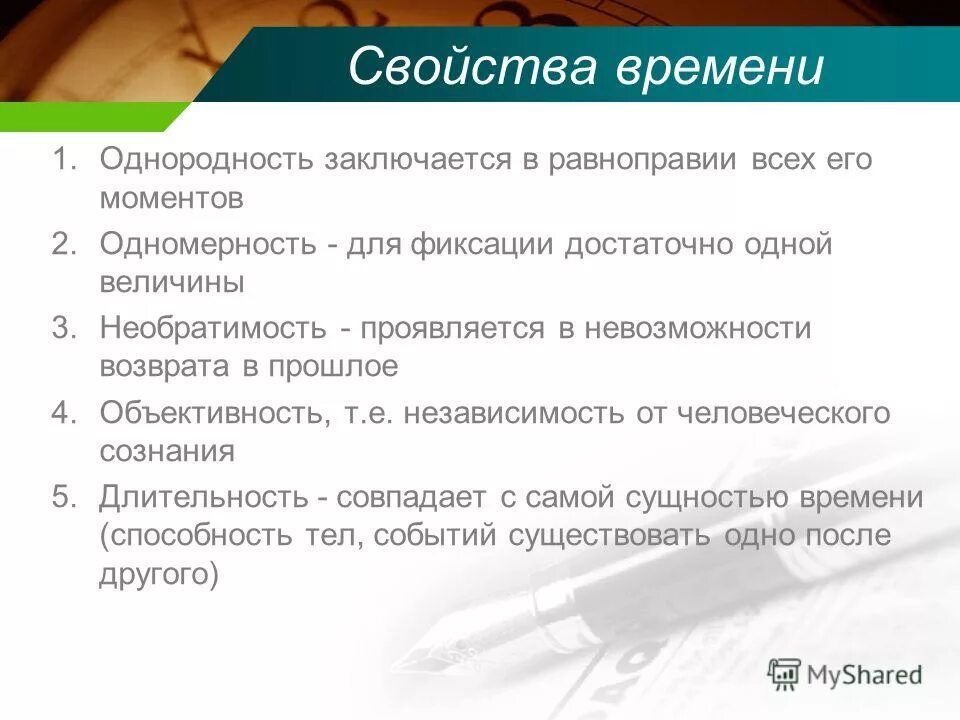 Свойства времени

1. Однородность заключается в равноправии всех его моментов
2. Одномерность - для фиксации достаточно одной величины
3. Необратимость - проявляется в невозможности возврата в прошлое
4. Объективность, т.е. независимость от человеческого сознания
5. Длительность - совпадает с самой сущностью времени (способность тел, событий существовать одно после другого)

MyShared